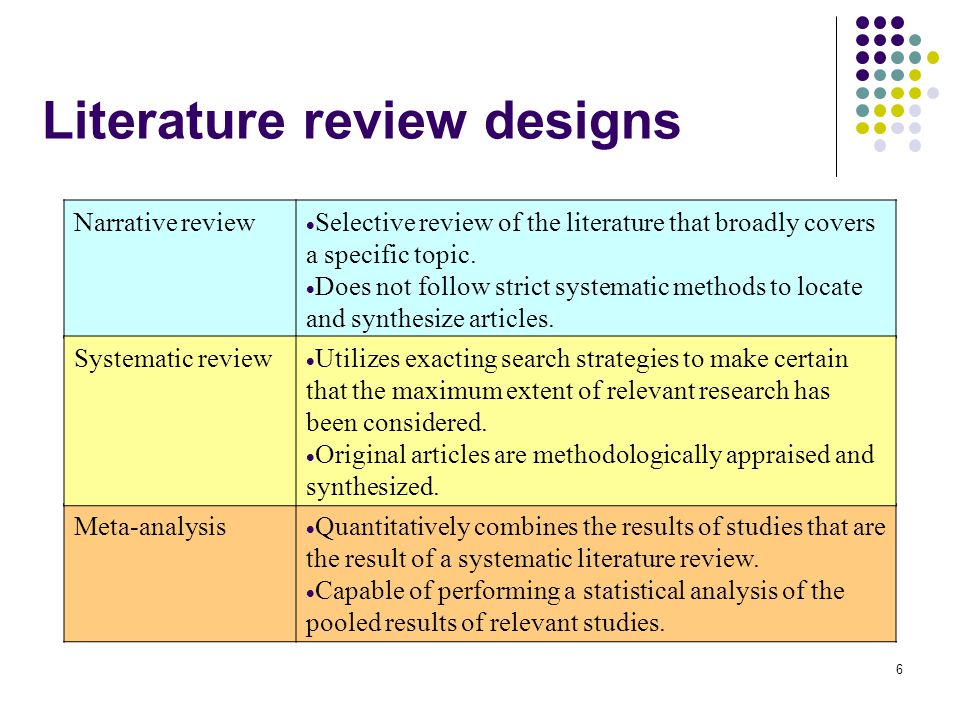 Literature review designs

| | |
|---|---|
| Narrative review | •Selective review of the literature that broadly covers a specific topic. •Does not follow strict systematic methods to locate and synthesize articles. |
| Systematic review | •Utilizes exacting search strategies to make certain that the maximum extent of relevant research has been considered. •Original articles are methodologically appraised and synthesized. |
| Meta-analysis | •Quantitatively combines the results of studies that are the result of a systematic literature review. •Capable of performing a statistical analysis of the pooled results of relevant studies. |

6